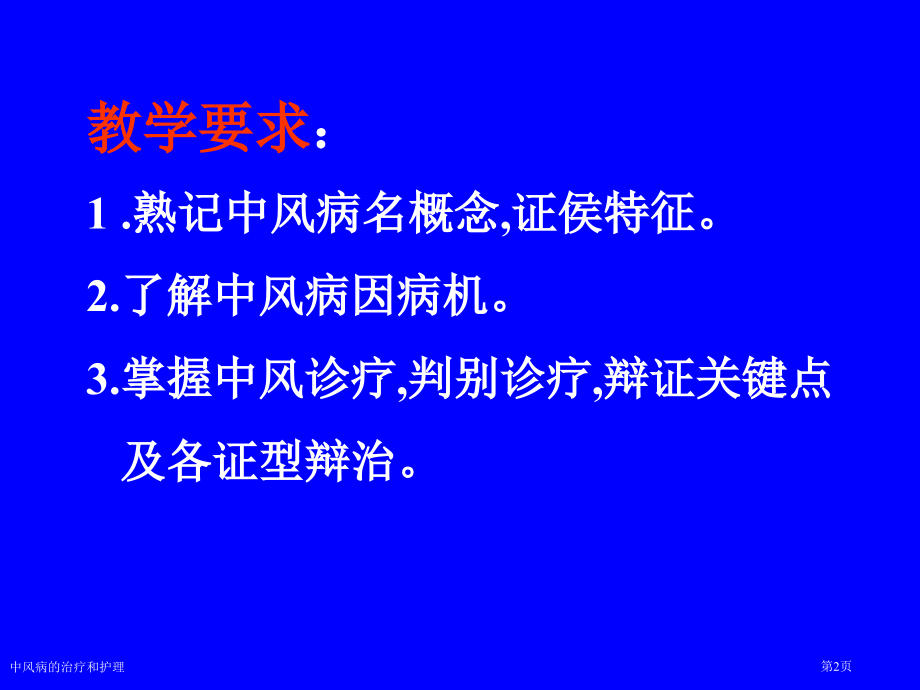 教学要求：

1 .熟记中风病名概念,证侯特征。

2.了解中风病因病机。

3.掌握中风诊疗,判别诊疗,辩证关键点及各证型辩治。

中风病的治疗和护理

第2页